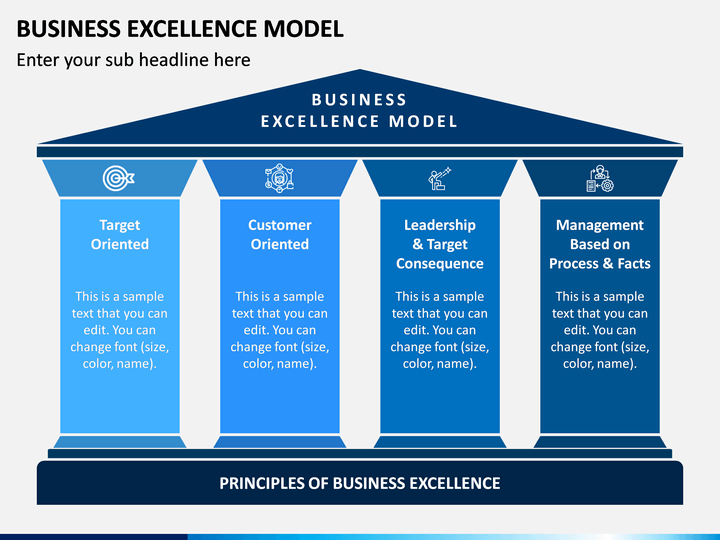 BUSINESS EXCELLENCE MODEL

Enter your sub headline here

BUSINESS EXCELLENCE MODEL

Target Oriented

This is a sample text that you can edit. You can change font (size, color, name).

Customer Oriented

This is a sample text that you can edit. You can change font (size, color, name).

Leadership & Target Consequence

This is a sample text that you can edit. You can change font (size, color, name).

Management Based on Process & Facts

This is a sample text that you can edit. You can change font (size, color, name).

PRINCIPLES OF BUSINESS EXCELLENCE